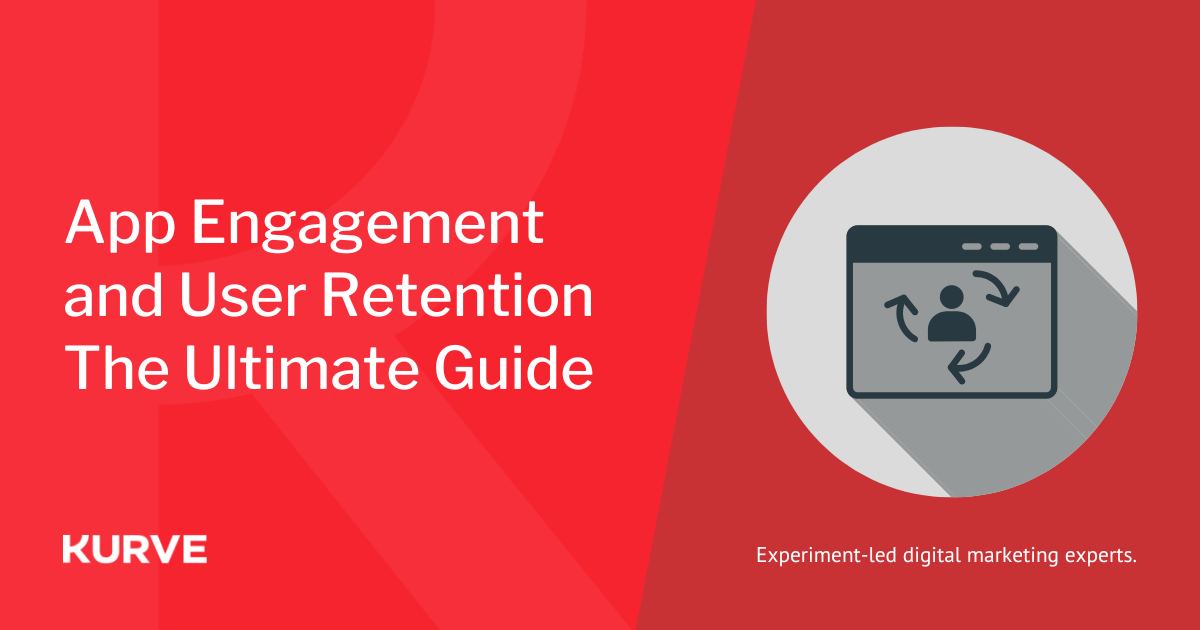 App Engagement and User Retention The Ultimate Guide

KURVE

Experiment-led digital marketing experts.